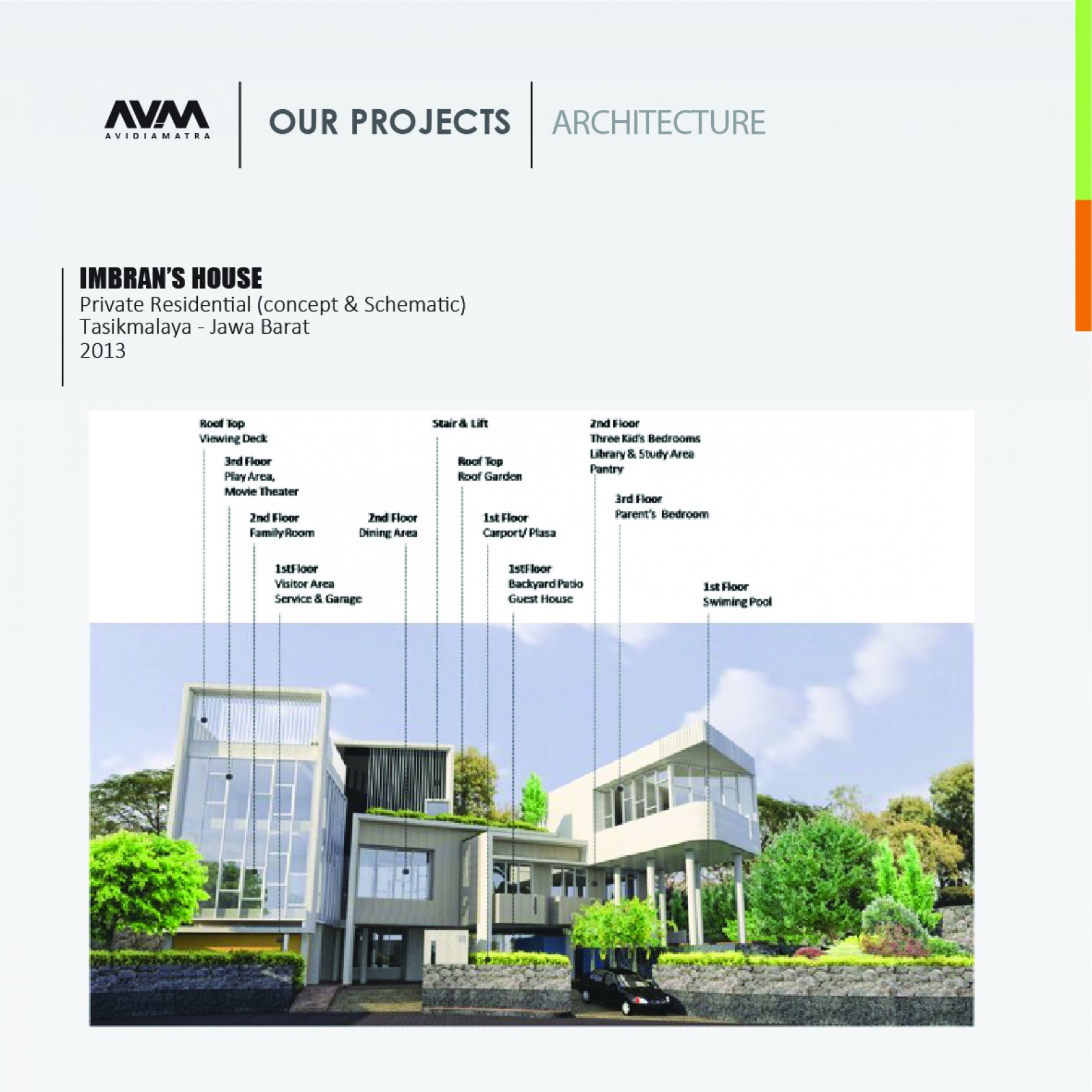 AVM
AVIDIAMATRA

OUR PROJECTS

ARCHITECTURE

IMBRAN'S HOUSE
Private Residential (concept & Schematic)
Tasikmalaya - Jawa Barat
2013

Roof Top
Viewing Deck

3rd Floor
Play Area,
Movie Theater

2nd Floor
Family Room

1stFloor
Visitor Area
Service & Garage

2nd Floor
Dining Area

Stair & Lift

Roof Top
Roof Garden

1st Floor
Carport/ Plasa

1stFloor
Backyard Patio
Guest House

2nd Floor
Three Kid's Bedrooms
Library & Study Area
Pantry

3rd Floor
Parent's Bedroom

1st Floor
Swiming Pool